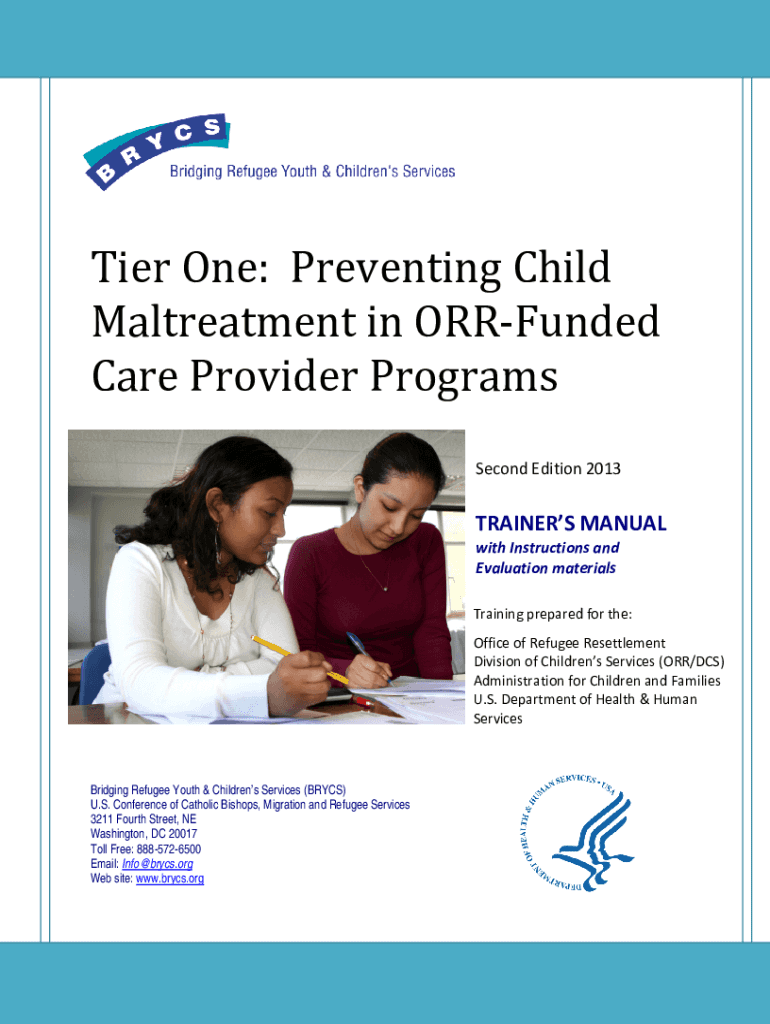 BRYCS
Bridging Refugee Youth & Children's Services

Tier One: Preventing Child Maltreatment in ORR-Funded Care Provider Programs

Second Edition 2013

TRAINER'S MANUAL
with Instructions and Evaluation materials

Training prepared for the:

Office of Refugee Resettlement
Division of Children's Services (ORR/DCS)
Administration for Children and Families
U.S. Department of Health & Human Services

Bridging Refugee Youth & Children's Services (BRYCS)
U.S. Conference of Catholic Bishops, Migration and Refugee Services
3211 Fourth Street, NE
Washington, DC 20017
Toll Free: 888-572-6500
Email: Info@brycs.org
Web site: www.brycs.org

DEPARTMENT OF HEALTH & HUMAN SERVICES • USA